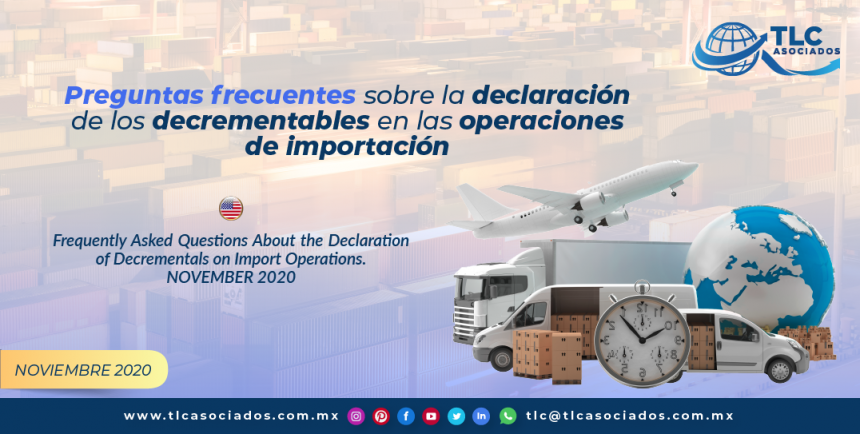 TLC ASOCIADOS

Preguntas frecuentes sobre la declaración de los decrementables en las operaciones de importación

Frequently Asked Questions About the Declaration of Decrementals on Import Operations. NOVEMBER 2020

NOVIEMBRE 2020

www.tlcasociados.com.mx tlc@tlcasociados.com.mx